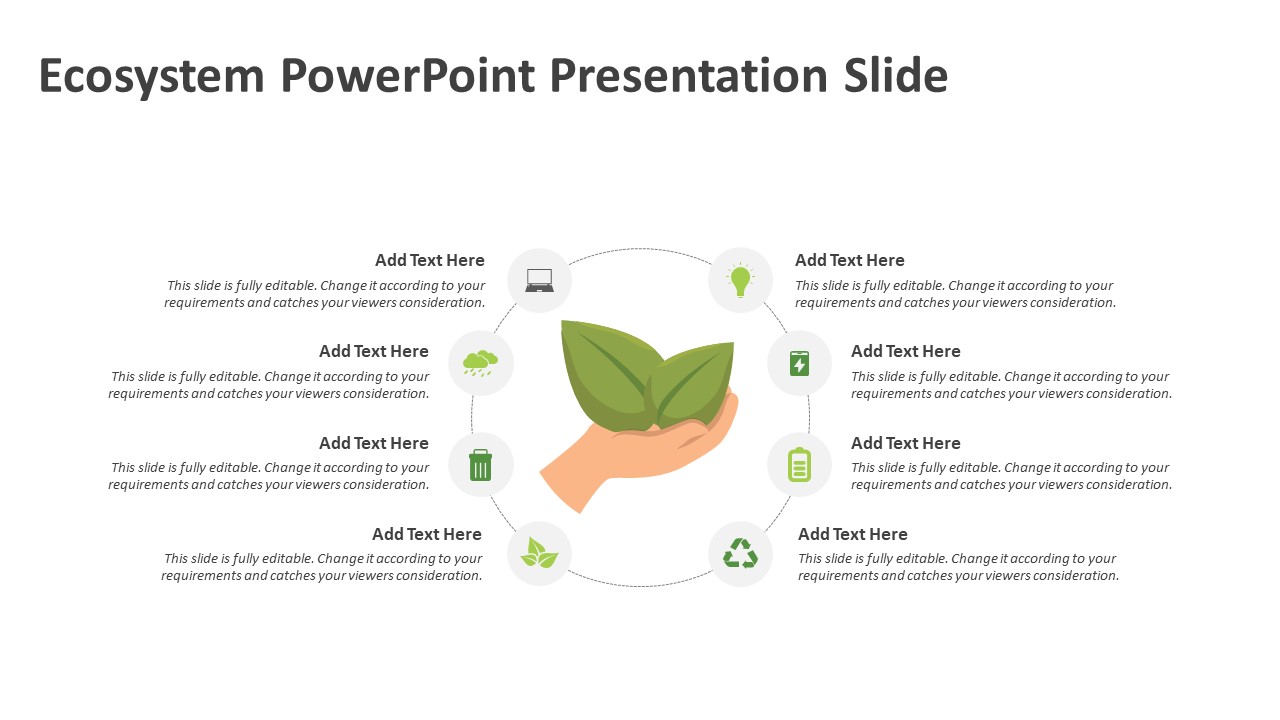 Ecosystem PowerPoint Presentation Slide

Add Text Here
This slide is fully editable. Change it according to your requirements and catches your viewers consideration.

Add Text Here
This slide is fully editable. Change it according to your requirements and catches your viewers consideration.

Add Text Here
This slide is fully editable. Change it according to your requirements and catches your viewers consideration.

Add Text Here
This slide is fully editable. Change it according to your requirements and catches your viewers consideration.

Add Text Here
This slide is fully editable. Change it according to your requirements and catches your viewers consideration.

Add Text Here
This slide is fully editable. Change it according to your requirements and catches your viewers consideration.

Add Text Here
This slide is fully editable. Change it according to your requirements and catches your viewers consideration.

Add Text Here
This slide is fully editable. Change it according to your requirements and catches your viewers consideration.